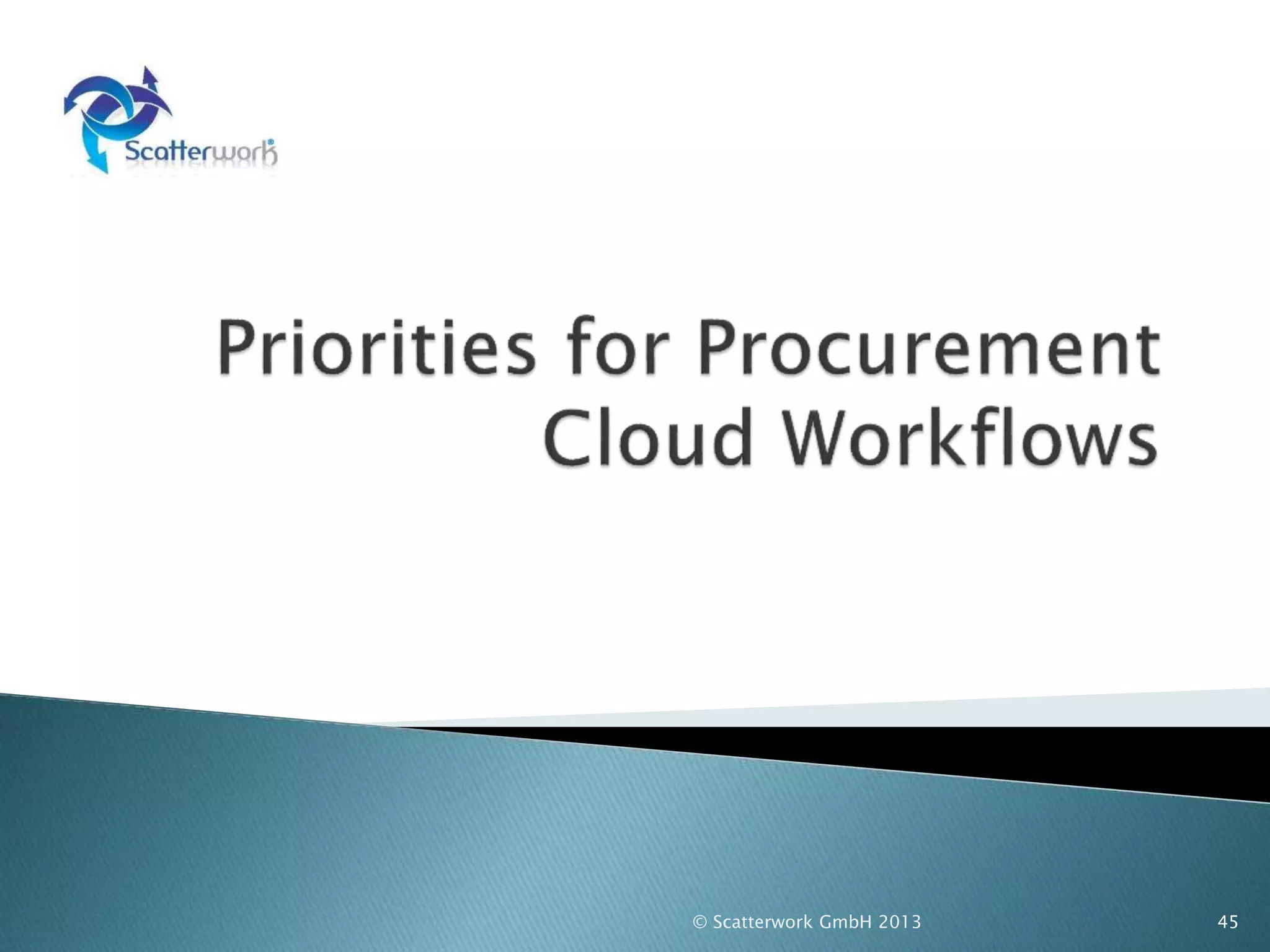 Scatterwork®

Priorities for Procurement Cloud Workflows

© Scatterwork GmbH 2013

45